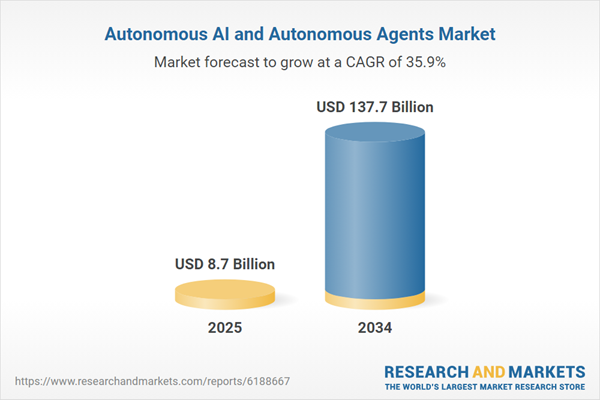 Autonomous AI and Autonomous Agents Market

Market forecast to grow at a CAGR of 35.9%

USD 137.7 Billion

USD 8.7 Billion

2025

2034

https://www.researchandmarkets.com/reports/6188667

RESEARCH AND MARKETS
THE WORLD'S LARGEST MARKET RESEARCH STORE